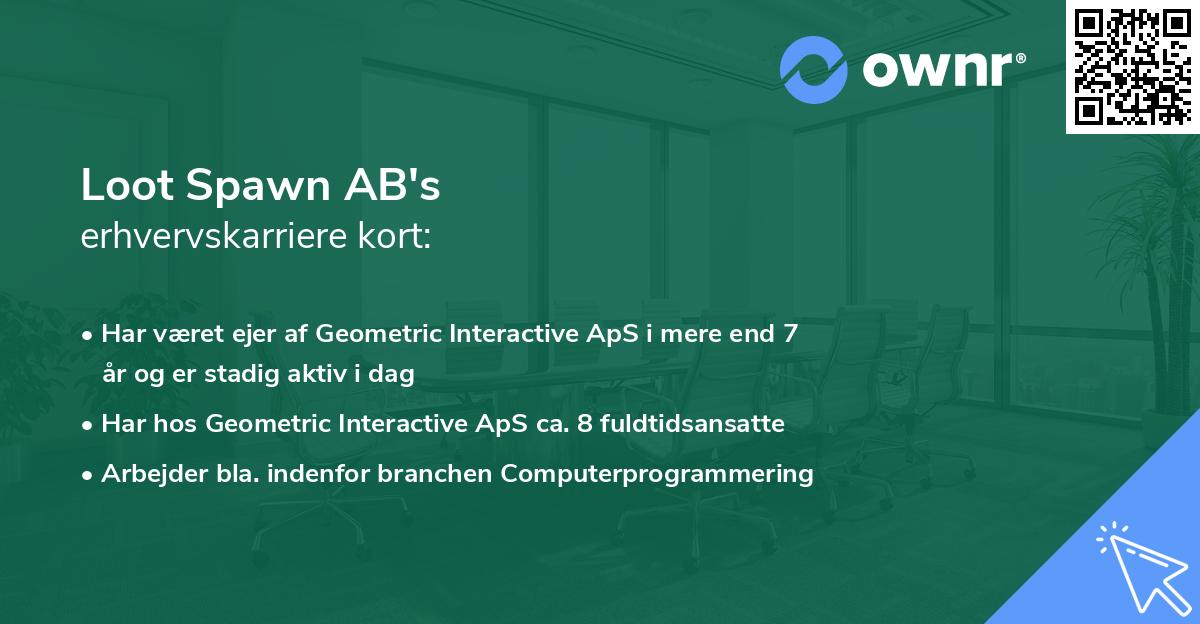 ownr®

Loot Spawn AB's
erhvervskarriere kort:

• Har været ejer af Geometric Interactive ApS i mere end 7 år og er stadig aktiv i dag
• Har hos Geometric Interactive ApS ca. 8 fuldtidsansatte
• Arbejder bla. indenfor branchen Computerprogrammering